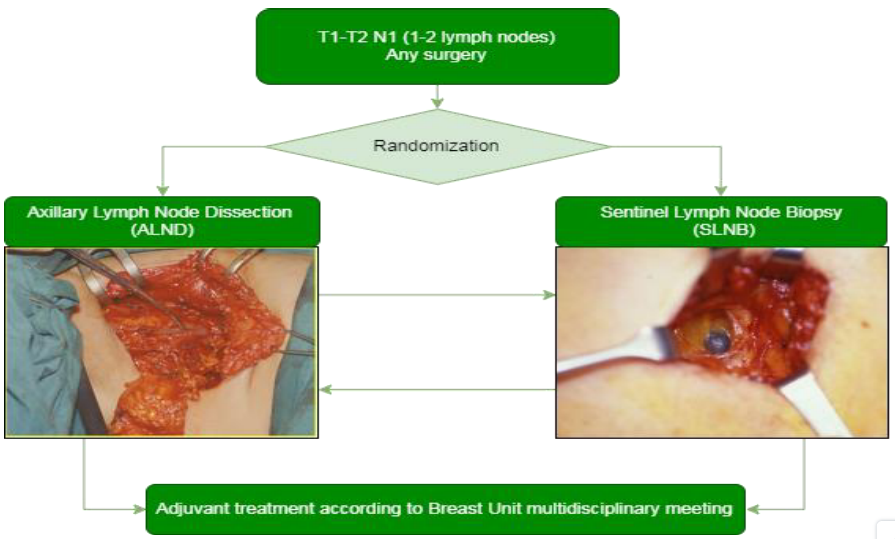 T1-T2 N1 (1-2 lymph nodes)
Any surgery

Randomization

Axillary Lymph Node Dissection
(ALND)

Sentinel Lymph Node Biopsy
(SLNB)

Adjuvant treatment according to Breast Unit multidisciplinary meeting